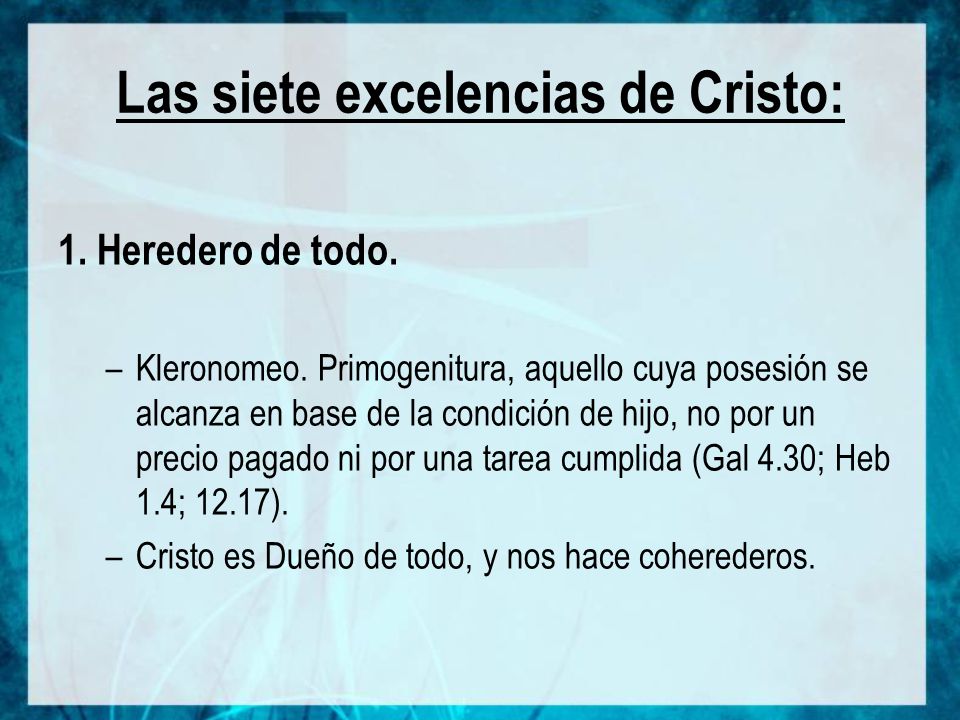 Las siete excelencias de Cristo:

1. Heredero de todo.

– Kleronomeo. Primogenitura, aquello cuya posesión se alcanza en base de la condición de hijo, no por un precio pagado ni por una tarea cumplida (Gal 4.30; Heb 1.4; 12.17).
– Cristo es Dueño de todo, y nos hace coherederos.